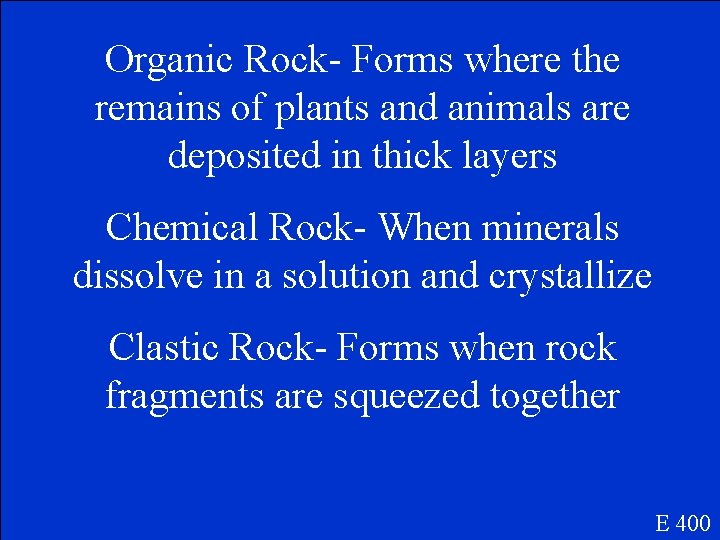 Organic Rock- Forms where the remains of plants and animals are deposited in thick layers

Chemical Rock- When minerals dissolve in a solution and crystallize

Clastic Rock- Forms when rock fragments are squeezed together

E 400